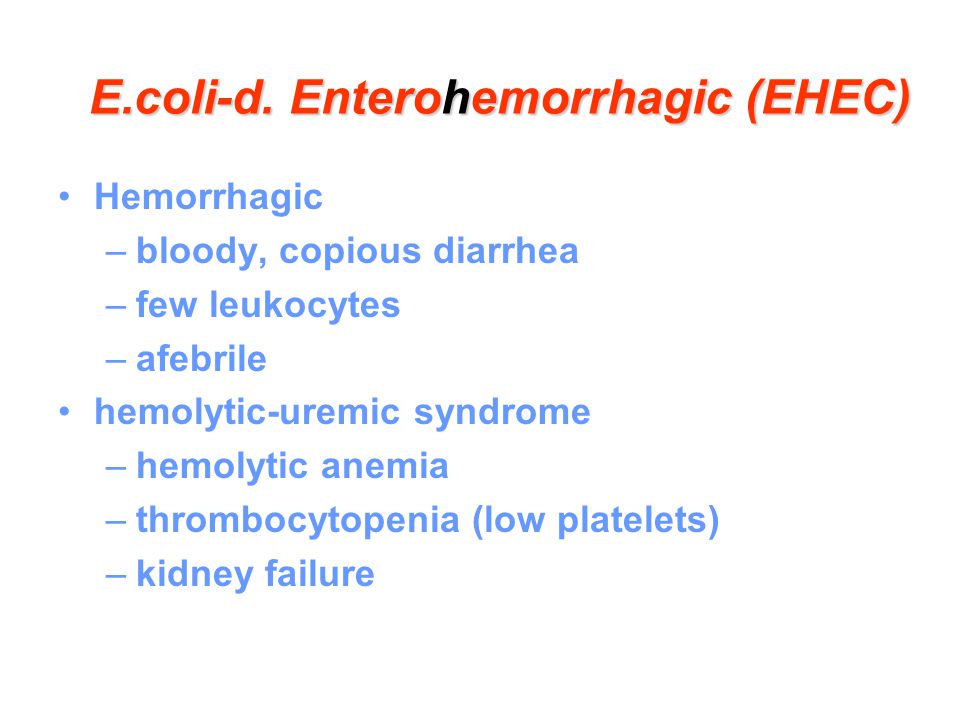 E.coli-d. Enterohemorrhagic (EHEC)

• Hemorrhagic
– bloody, copious diarrhea
– few leukocytes
– afebrile
• hemolytic-uremic syndrome
– hemolytic anemia
– thrombocytopenia (low platelets)
– kidney failure